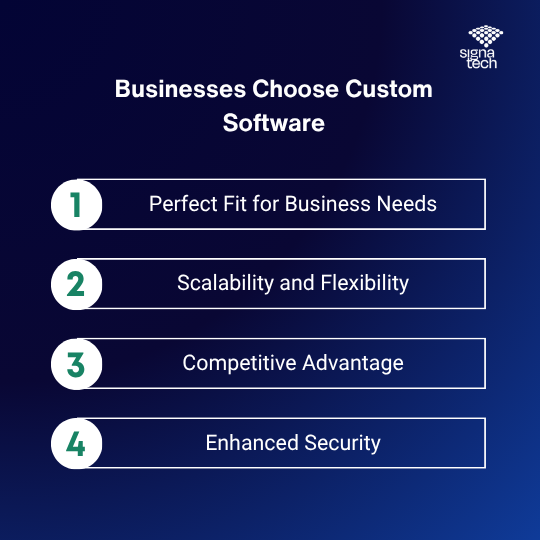 signa tech

Businesses Choose Custom Software

1 Perfect Fit for Business Needs

2 Scalability and Flexibility

3 Competitive Advantage

4 Enhanced Security